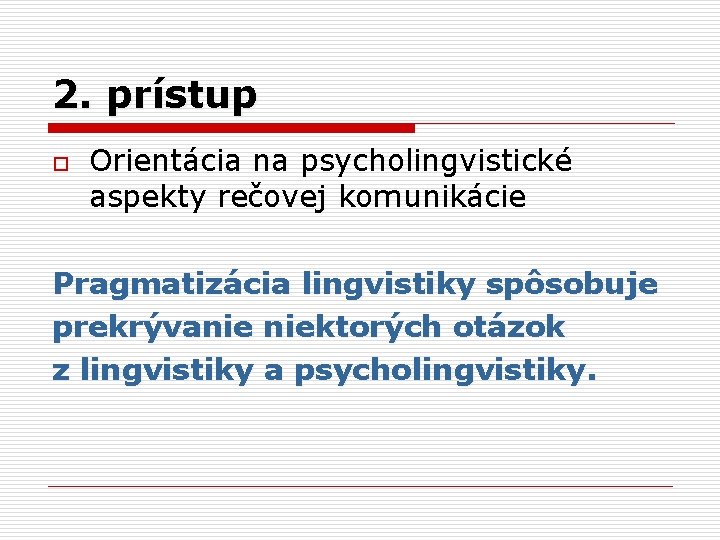 2. prístup

Orientácia na psycholingvistické aspekty rečovej komunikácie

Pragmatizácia lingvistiky spôsobuje prekrývanie niektorých otázok z lingvistiky a psycholingvistiky.